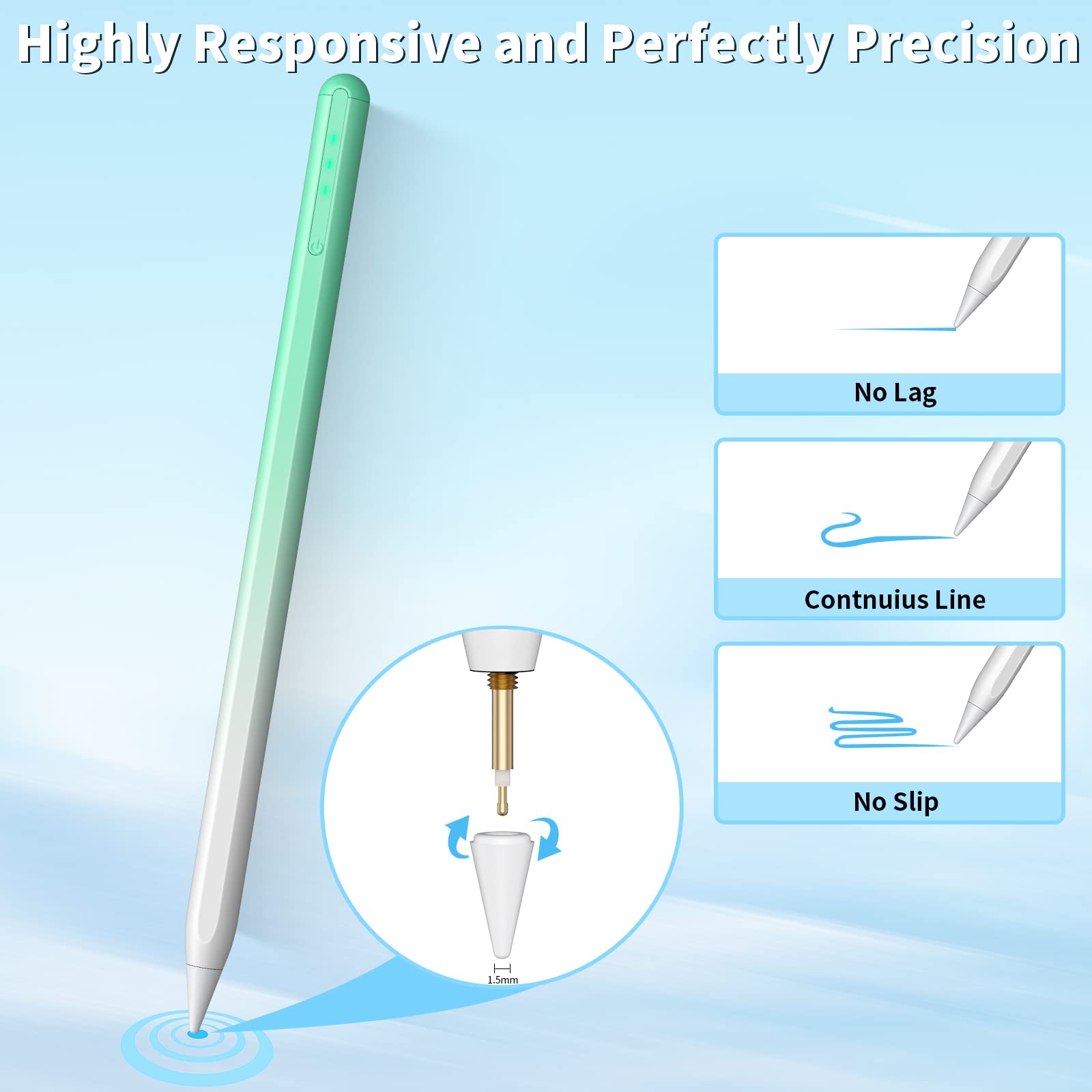 Highly Responsive and Perfectly Precision

No Lag

Contnuius Line

No Slip

1.5mm